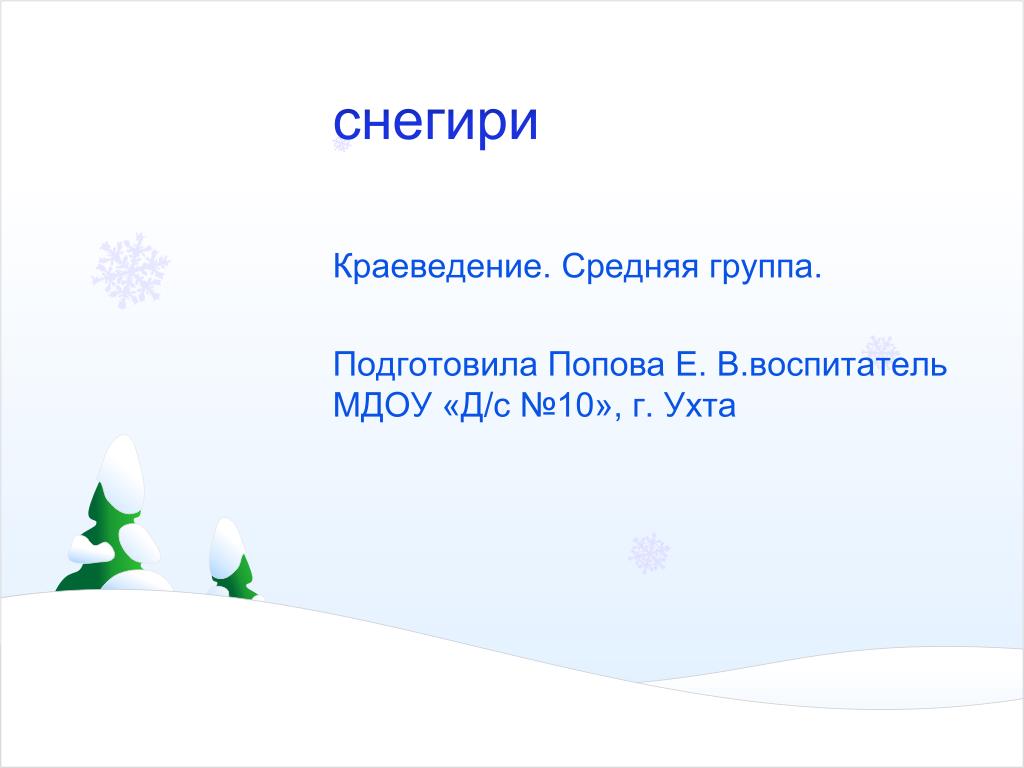 снегири

Краеведение. Средняя группа.

Подготовила Попова Е. В.воспитатель МДОУ «Д/с №10», г. Ухта